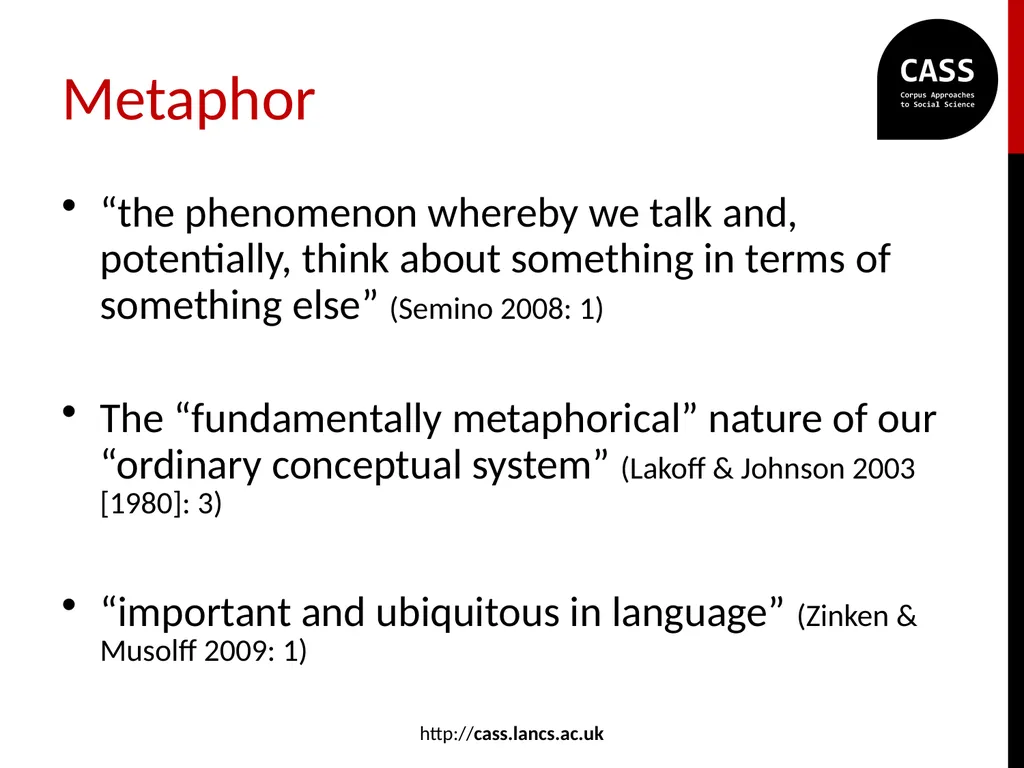 Metaphor

CASS
Corpus Approaches to Social Science

• “the phenomenon whereby we talk and, potentially, think about something in terms of something else” (Semino 2008: 1)

• The “fundamentally metaphorical” nature of our “ordinary conceptual system” (Lakoff & Johnson 2003 [1980]: 3)

• “important and ubiquitous in language” (Zinken & Musolff 2009: 1)

http://cass.lancs.ac.uk